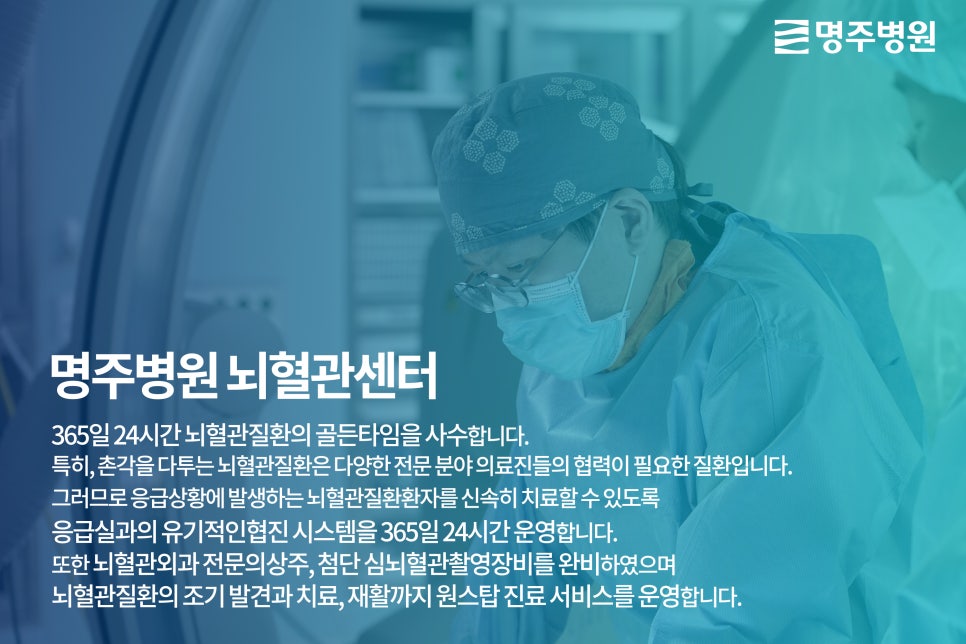 명주병원

명주병원 뇌혈관센터

365일 24시간 뇌혈관질환의 골든타임을 사수합니다.
특히, 촌각을 다투는 뇌혈관질환은 다양한 전문 분야 의료진들의 협력이 필요한 질환입니다.
그러므로 응급상황에 발생하는 뇌혈관질환환자를 신속히 치료할 수 있도록
응급실과의 유기적인협진 시스템을 365일 24시간 운영합니다.
또한 뇌혈관외과 전문의상주, 첨단 심뇌혈관촬영장비를 완비하였으며
뇌혈관질환의 조기 발견과 치료, 재활까지 원스탑 진료 서비스를 운영합니다.